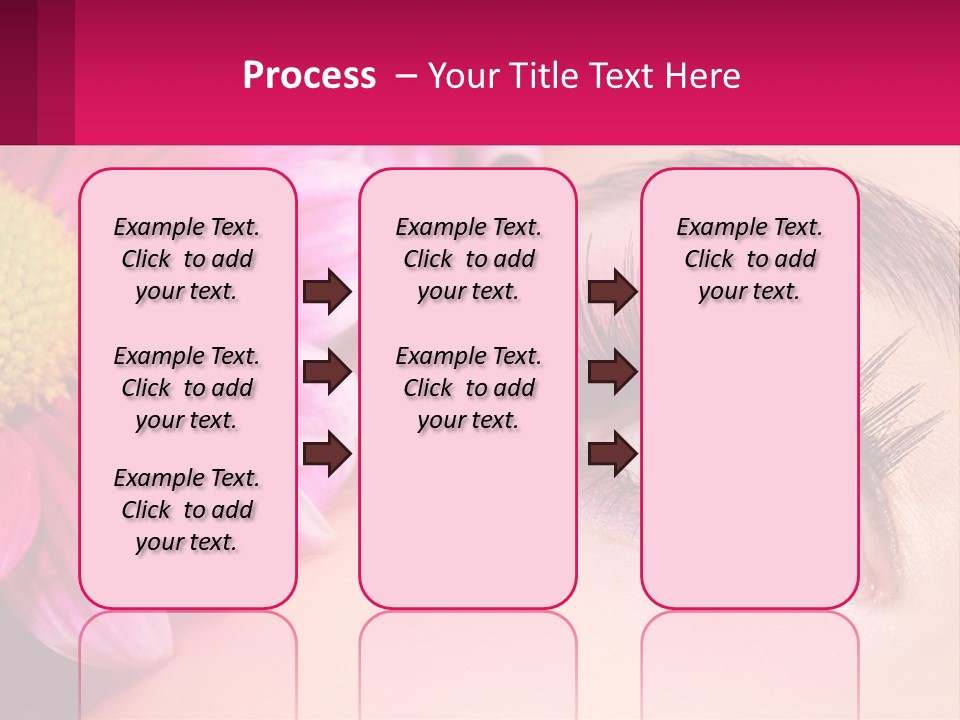 Process – Your Title Text Here

Example Text. Click to add your text.

Example Text. Click to add your text.

Example Text. Click to add your text.

Example Text. Click to add your text.

Example Text. Click to add your text.

Example Text. Click to add your text.